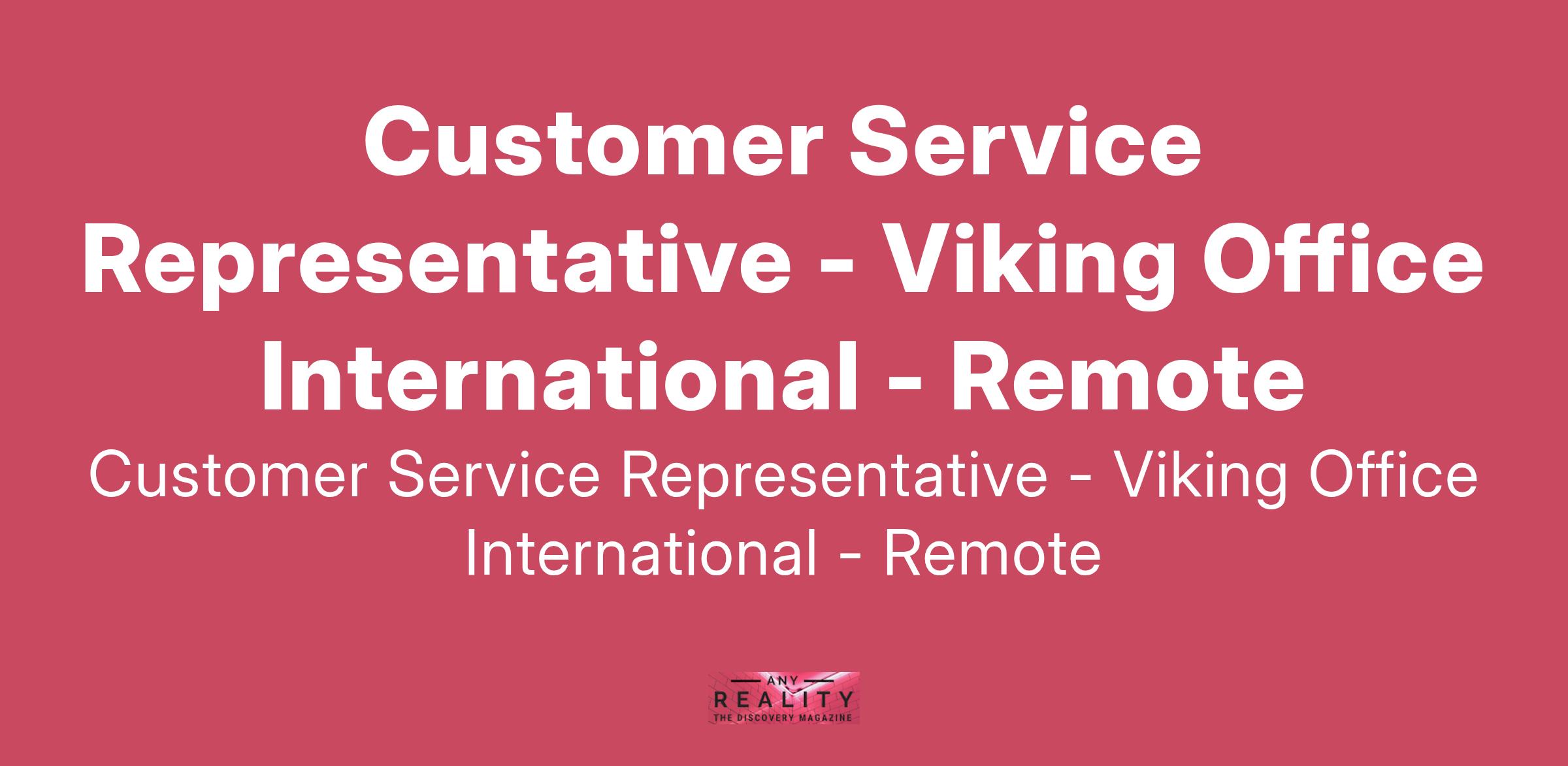 Customer Service Representative - Viking Office International - Remote

Customer Service Representative - Viking Office International - Remote

ANY
REALITY
THE DISCOVERY MAGAZINE